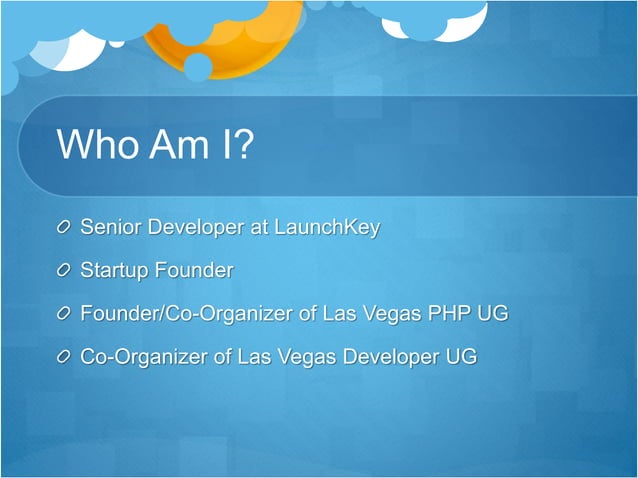 Who Am I?

Senior Developer at LaunchKey

Startup Founder

Founder/Co-Organizer of Las Vegas PHP UG

Co-Organizer of Las Vegas Developer UG